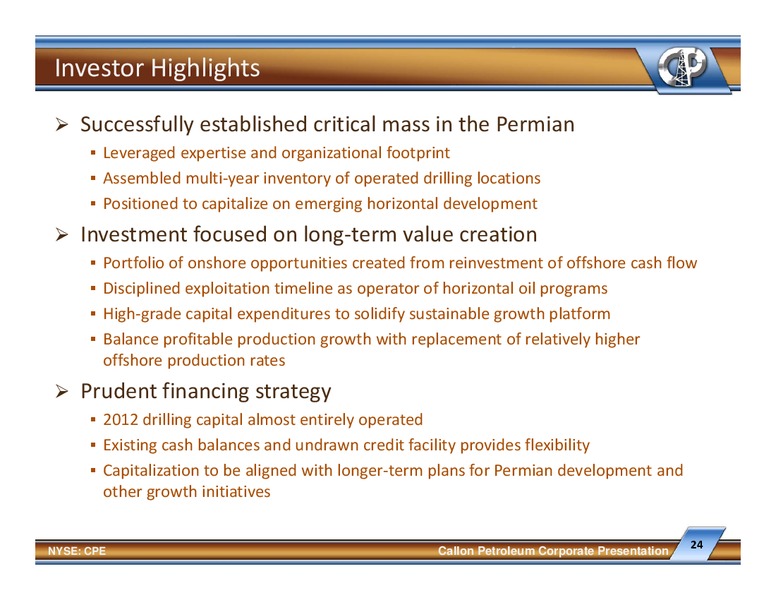 Investor Highlights

CP

➢ Successfully established critical mass in the Permian
▪ Leveraged expertise and organizational footprint
▪ Assembled multi-year inventory of operated drilling locations
▪ Positioned to capitalize on emerging horizontal development

➢ Investment focused on long-term value creation
▪ Portfolio of onshore opportunities created from reinvestment of offshore cash flow
▪ Disciplined exploitation timeline as operator of horizontal oil programs
▪ High-grade capital expenditures to solidify sustainable growth platform
▪ Balance profitable production growth with replacement of relatively higher offshore production rates

➢ Prudent financing strategy
▪ 2012 drilling capital almost entirely operated
▪ Existing cash balances and undrawn credit facility provides flexibility
▪ Capitalization to be aligned with longer-term plans for Permian development and other growth initiatives

NYSE: CPE

Callon Petroleum Corporate Presentation

24